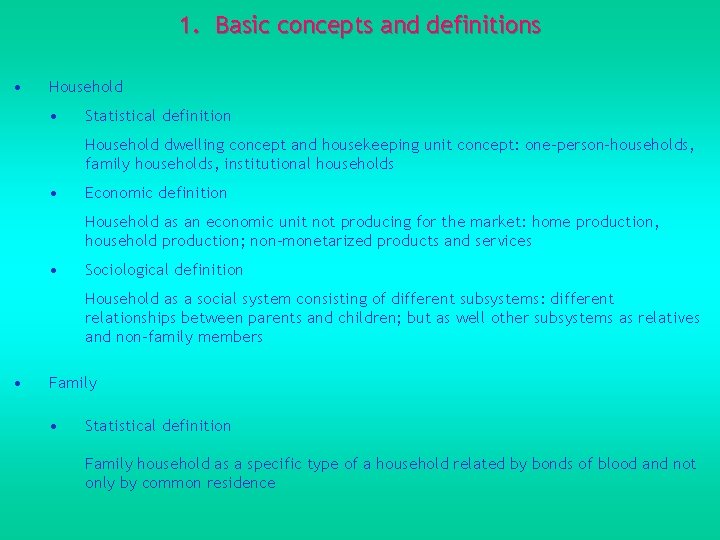 1. Basic concepts and definitions

• Household

• Statistical definition

Household dwelling concept and housekeeping unit concept: one-person-households, family households, institutional households

• Economic definition

Household as an economic unit not producing for the market: home production, household production; non-monetarized products and services

• Sociological definition

Household as a social system consisting of different subsystems: different relationships between parents and children; but as well other subsystems as relatives and non-family members

• Family

• Statistical definition

Family household as a specific type of a household related by bonds of blood and not only by common residence